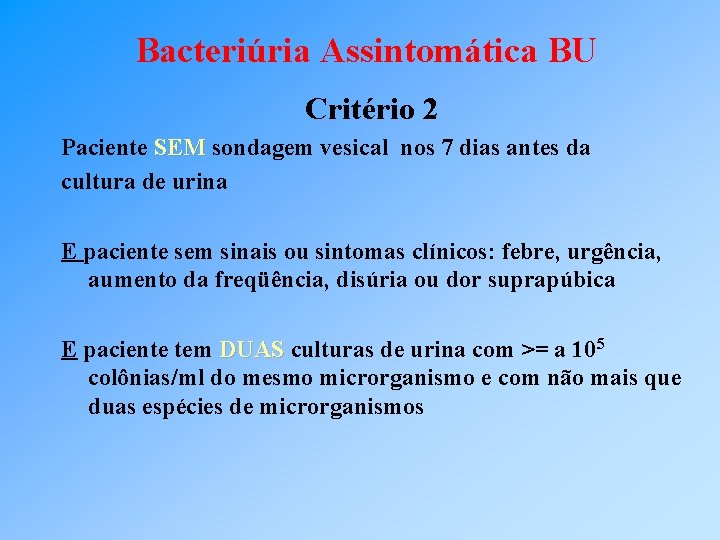 Bacteriúria Assintomática BU

Critério 2

Paciente SEM sondagem vesical nos 7 dias antes da cultura de urina

E paciente sem sinais ou sintomas clínicos: febre, urgência, aumento da freqüência, disúria ou dor suprapúbica

E paciente tem DUAS culturas de urina com >= a $10^5$ colônias/ml do mesmo microrganismo e com não mais que duas espécies de microrganismos